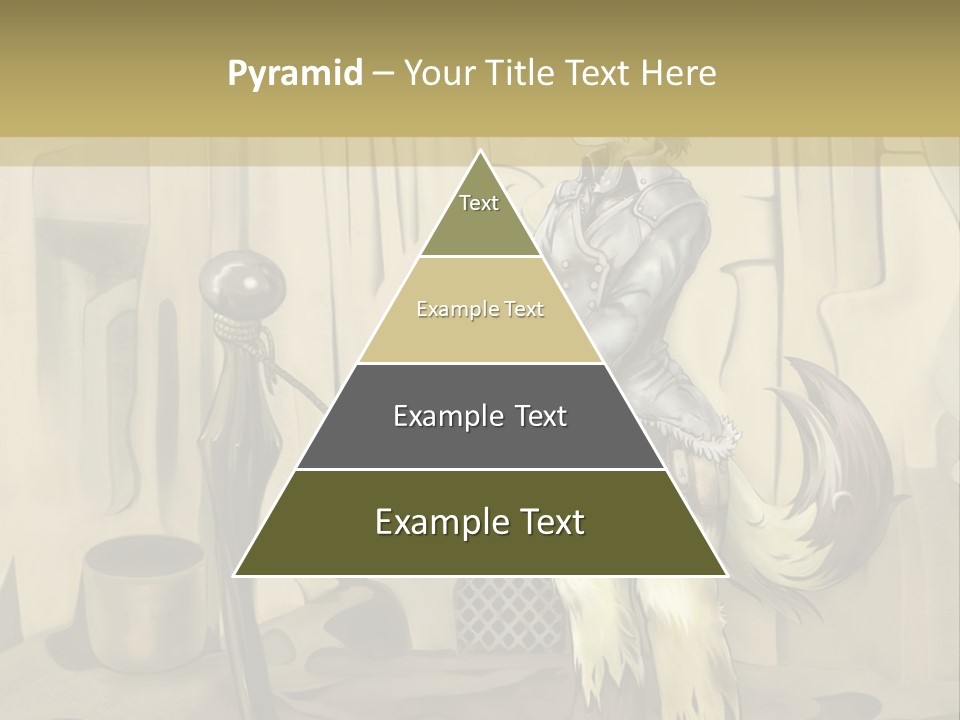 Pyramid – Your Title Text Here

Text

Example Text

Example Text

Example Text